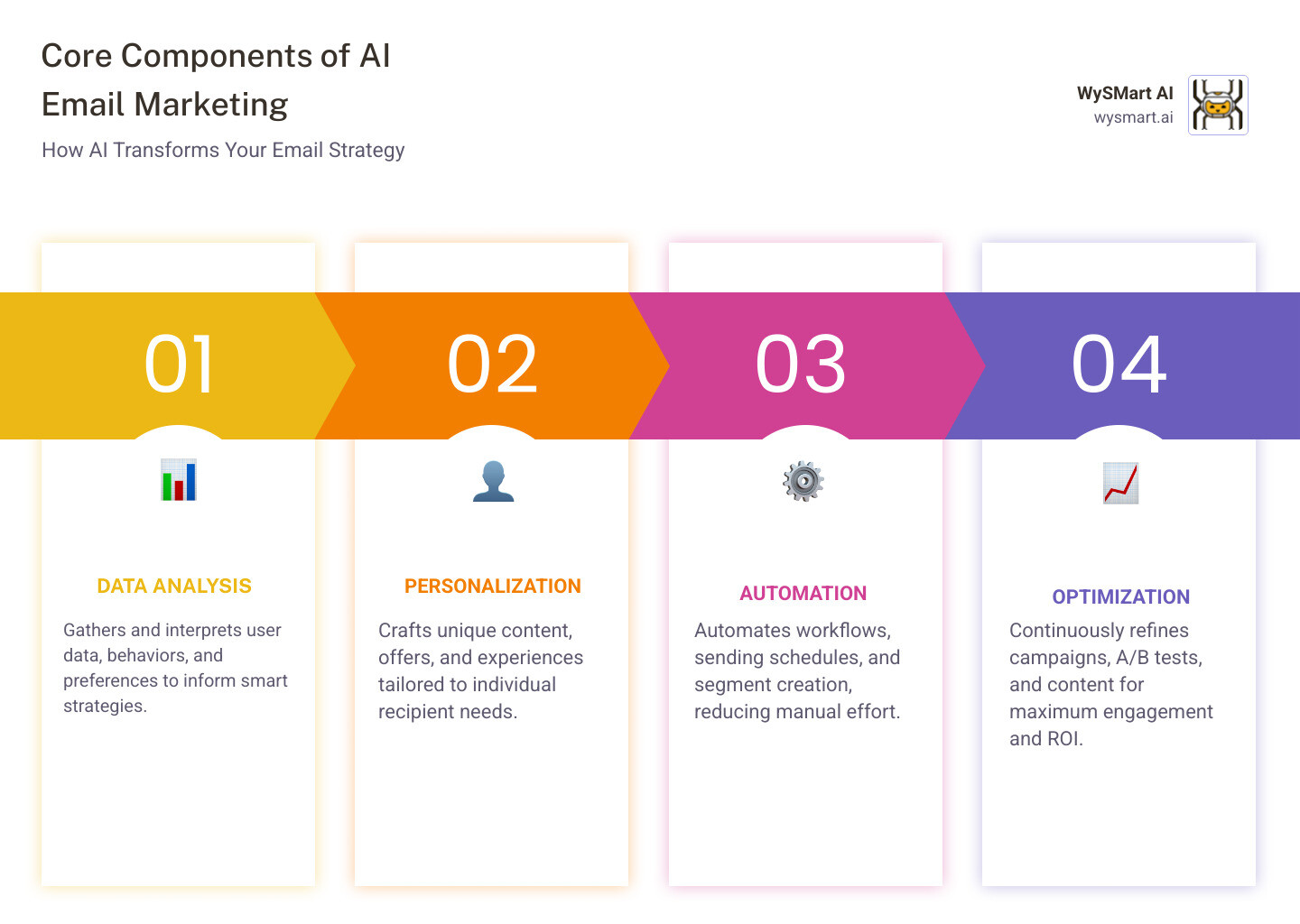 Core Components of AI Email Marketing

How AI Transforms Your Email Strategy

WySMart AI
wysmart.ai

01

DATA ANALYSIS

Gathers and interprets user data, behaviors, and preferences to inform smart strategies.

02

PERSONALIZATION

Crafts unique content, offers, and experiences tailored to individual recipient needs.

03

AUTOMATION

Automates workflows, sending schedules, and segment creation, reducing manual effort.

04

OPTIMIZATION

Continuously refines campaigns, A/B tests, and content for maximum engagement and ROI.